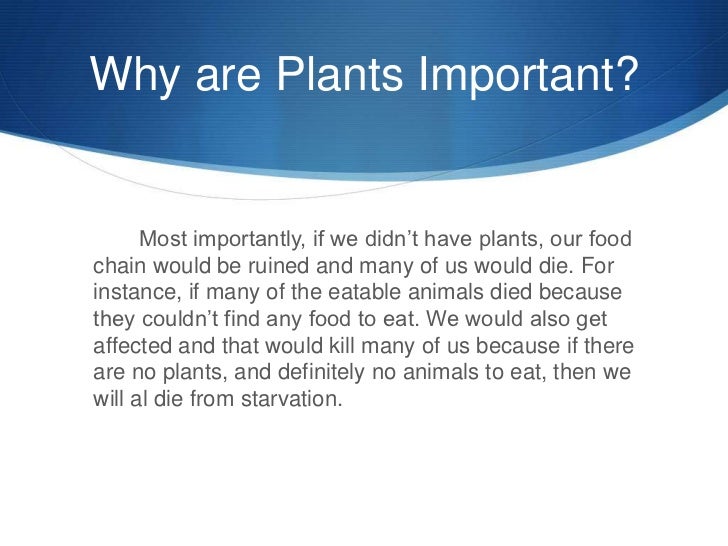 Why are Plants Important?

Most importantly, if we didn’t have plants, our food chain would be ruined and many of us would die. For instance, if many of the eatable animals died because they couldn’t find any food to eat. We would also get affected and that would kill many of us because if there are no plants, and definitely no animals to eat, then we will al die from starvation.